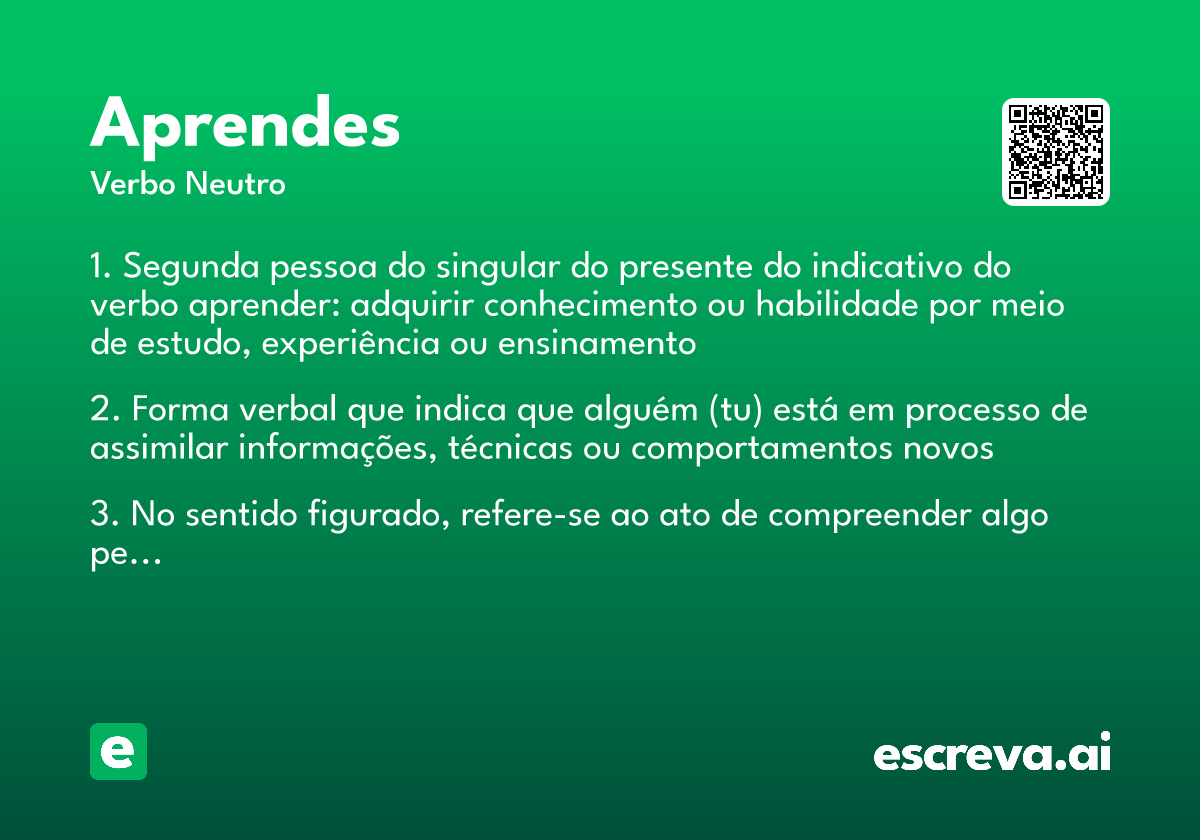 Aprendes
Verbo Neutro

1. Segunda pessoa do singular do presente do indicativo do verbo aprender: adquirir conhecimento ou habilidade por meio de estudo, experiência ou ensinamento

2. Forma verbal que indica que alguém (tu) está em processo de assimilar informações, técnicas ou comportamentos novos

3. No sentido figurado, refere-se ao ato de compreender algo pe...

e

escreva.ai